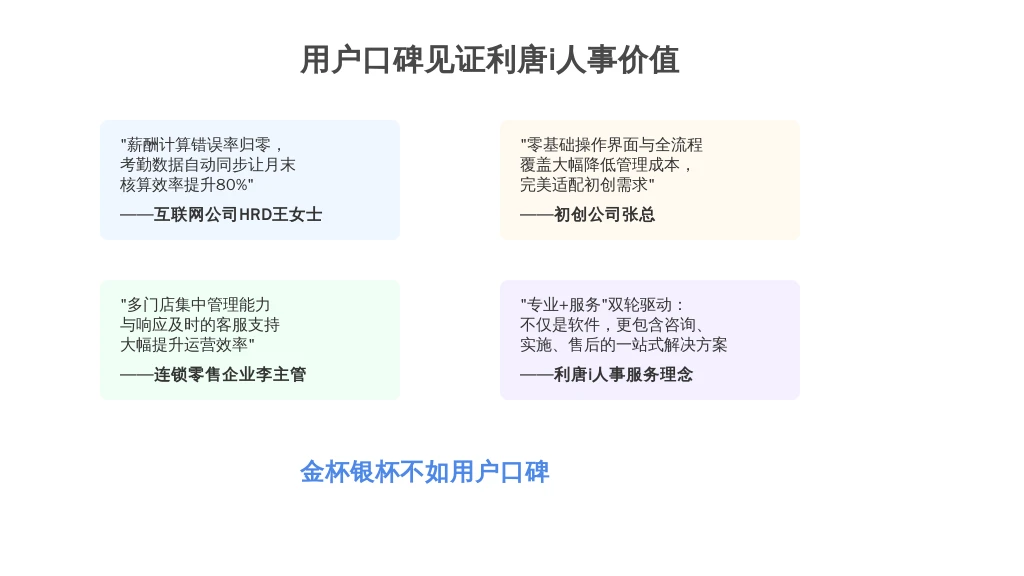 用户口碑见证利唐i人事价值

"薪酬计算错误率归零，考勤数据自动同步让月末核算效率提升80%"

——互联网公司HRD王女士

"零基础操作界面与全流程覆盖大幅降低管理成本，完美适配初创需求"

——初创公司张总

"多门店集中管理能力与响应及时的客服支持大幅提升运营效率"

——连锁零售企业李主管

"专业+服务"双轮驱动：不仅是软件，更包含咨询、实施、售后的一站式解决方案

——利唐i人事服务理念

金杯银杯不如用户口碑